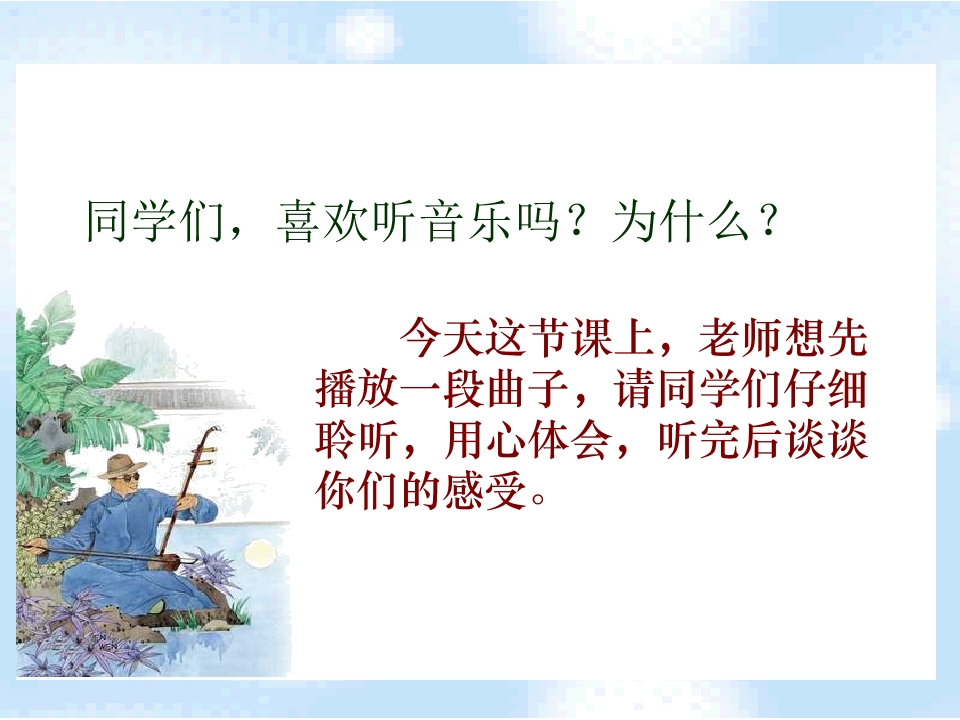 同学们，喜欢听音乐吗？为什么？

今天这节课上，老师想先播放一段曲子，请同学们仔细聆听，用心体会，听完后谈谈你们的感受。